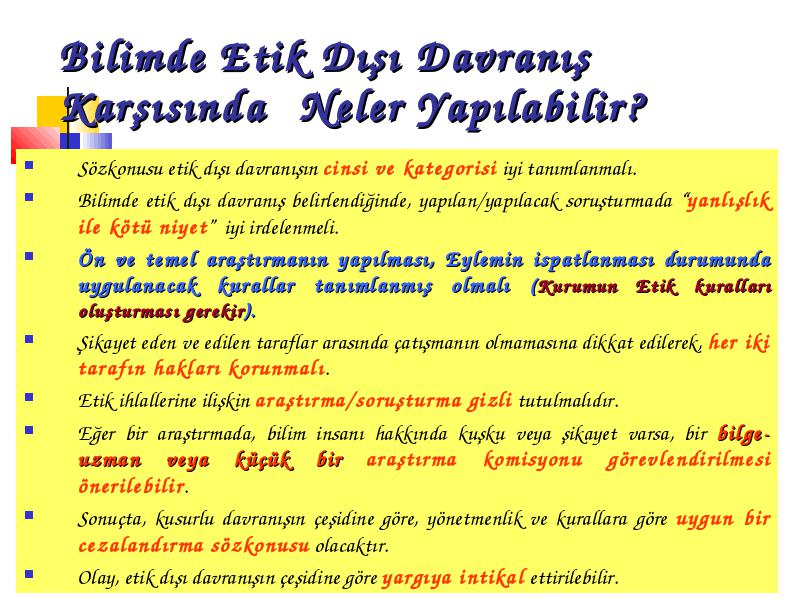 Bilimde Etik Dışı Davranış Karşısında Neler Yapılabilir?

Sözkonusu etik dışı davranışın cinsi ve kategorisi iyi tanımlanmalı.

Bilimde etik dışı davranış belirlendiğinde, yapılan/yapılacak soruşturmada "yanlışlık ile kötü niyet" iyi irdelenmeli.

Ön ve temel araştırmanın yapılması, Eylemin ispatlanması durumunda uygulanacak kurallar tanımlanmış olmalı (Kurumun Etik kuralları oluşturması gerekir).

Şikayet eden ve edilen taraflar arasında çatışmanın olmamasına dikkat edilerek, her iki tarafın hakları korunmalı.

Etik ihlallerine ilişkin araştırma/soruşturma gizli tutulmalıdır.

Eğer bir araştırmada, bilim insanı hakkında kuşku veya şikayet varsa, bir bilge-uzman veya küçük bir araştırma komisyonu görevlendirilmesi önerilebilir.

Sonuçta, kusurlu davranışın çeşidine göre, yönetmenlik ve kurallara göre uygun bir cezalandırma sözkonusu olacaktır.

Olay, etik dışı davranışın çeşidine göre yargıya intikal ettirilebilir.